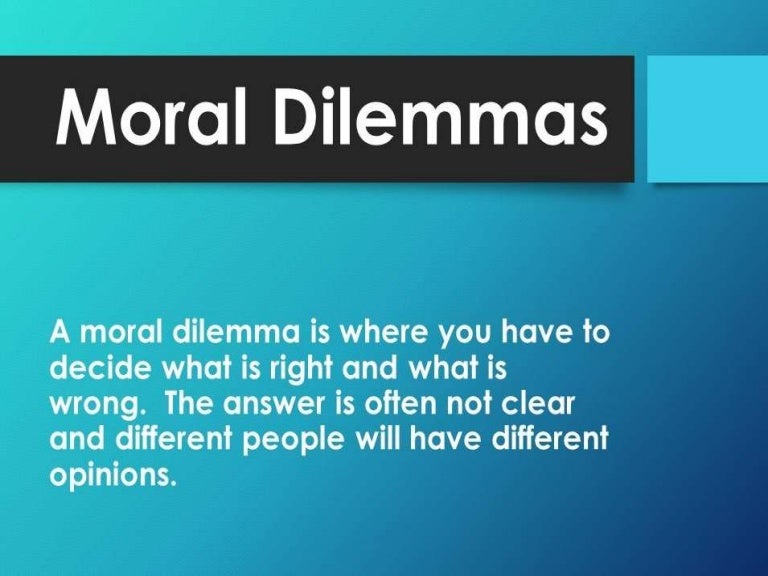 Moral Dilemmas

A moral dilemma is where you have to decide what is right and what is wrong. The answer is often not clear and different people will have different opinions.